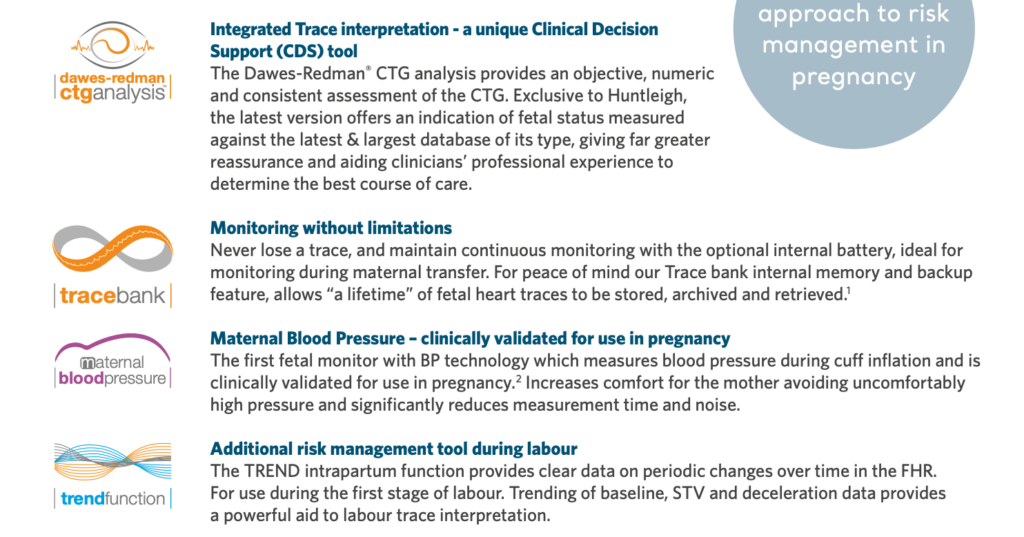 approach to risk management in pregnancy

dawes-redman ctganalysis

Integrated Trace interpretation - a unique Clinical Decision Support (CDS) tool

The Dawes-Redman® CTG analysis provides an objective, numeric and consistent assessment of the CTG. Exclusive to Huntleigh, the latest version offers an indication of fetal status measured against the latest & largest database of its type, giving far greater reassurance and aiding clinicians' professional experience to determine the best course of care.

tracebank

Monitoring without limitations

Never lose a trace, and maintain continuous monitoring with the optional internal battery, ideal for monitoring during maternal transfer. For peace of mind our Trace bank internal memory and backup feature, allows "a lifetime" of fetal heart traces to be stored, archived and retrieved.$^1$

maternal bloodpressure

Maternal Blood Pressure – clinically validated for use in pregnancy

The first fetal monitor with BP technology which measures blood pressure during cuff inflation and is clinically validated for use in pregnancy.$^2$ Increases comfort for the mother avoiding uncomfortably high pressure and significantly reduces measurement time and noise.

trendfunction

Additional risk management tool during labour

The TREND intrapartum function provides clear data on periodic changes over time in the FHR. For use during the first stage of labour. Trending of baseline, STV and deceleration data provides a powerful aid to labour trace interpretation.